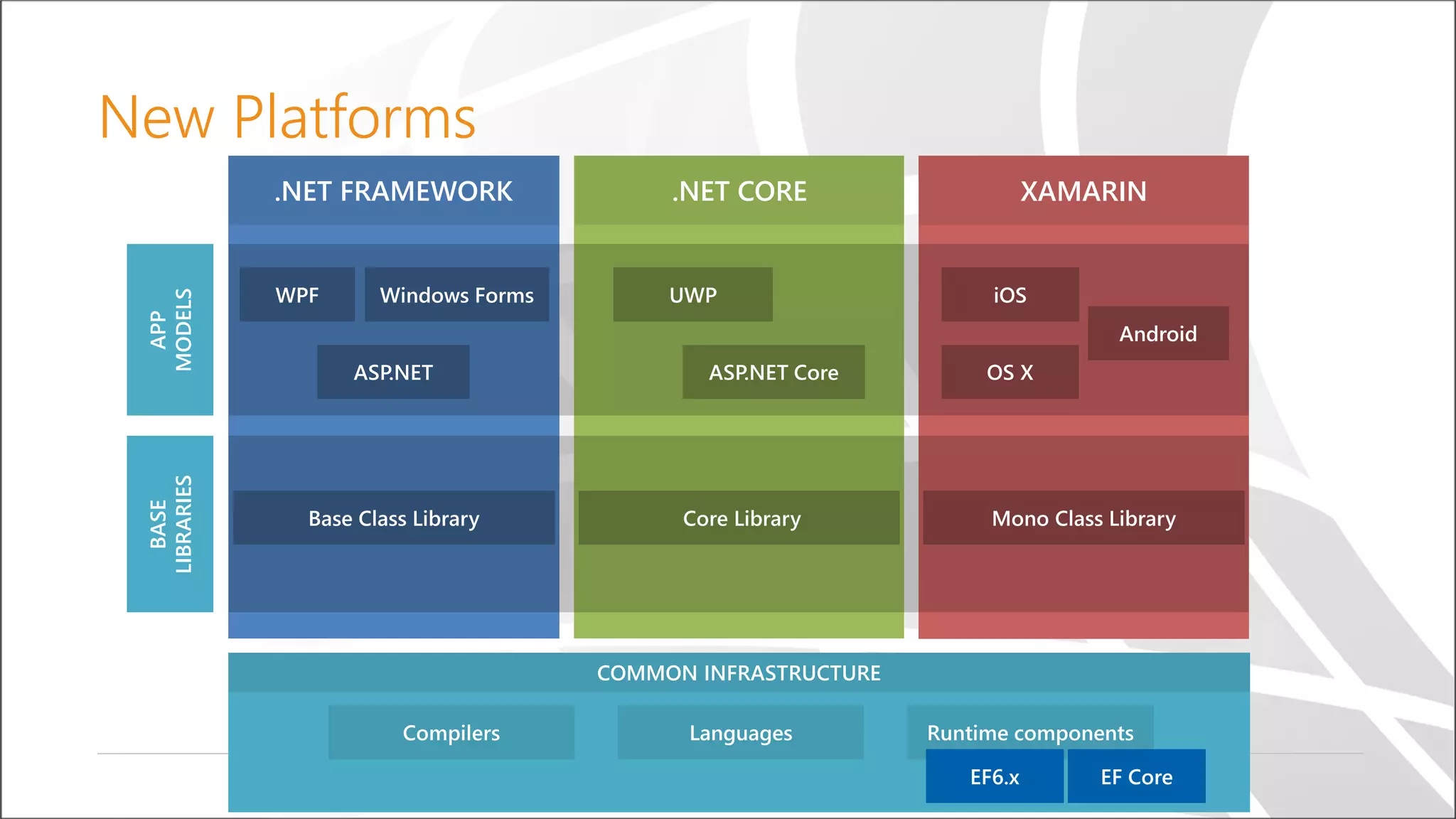 New Platforms

.NET FRAMEWORK

.NET CORE

XAMARIN

APP MODELS

WPF

Windows Forms

ASP.NET

UWP

ASP.NET Core

iOS

Android

OS X

BASE LIBRARIES

Base Class Library

Core Library

Mono Class Library

COMMON INFRASTRUCTURE

Compilers

Languages

Runtime components

EF6.x

EF Core